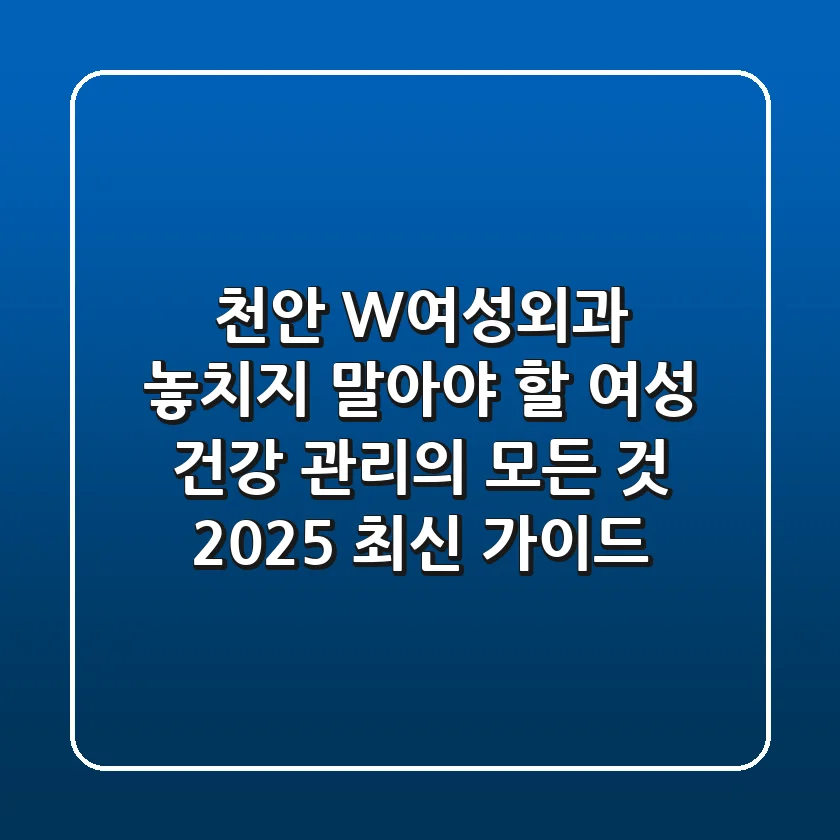 천안 W여성외과
놓치지 말아야 할 여성
건강 관리의 모든 것
2025 최신 가이드